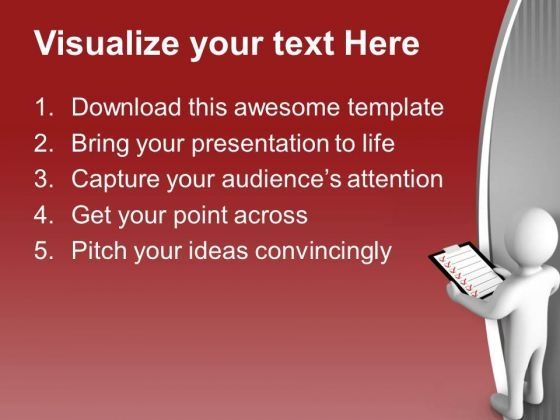 Visualize your text Here

1. Download this awesome template
2. Bring your presentation to life
3. Capture your audience's attention
4. Get your point across
5. Pitch your ideas convincingly